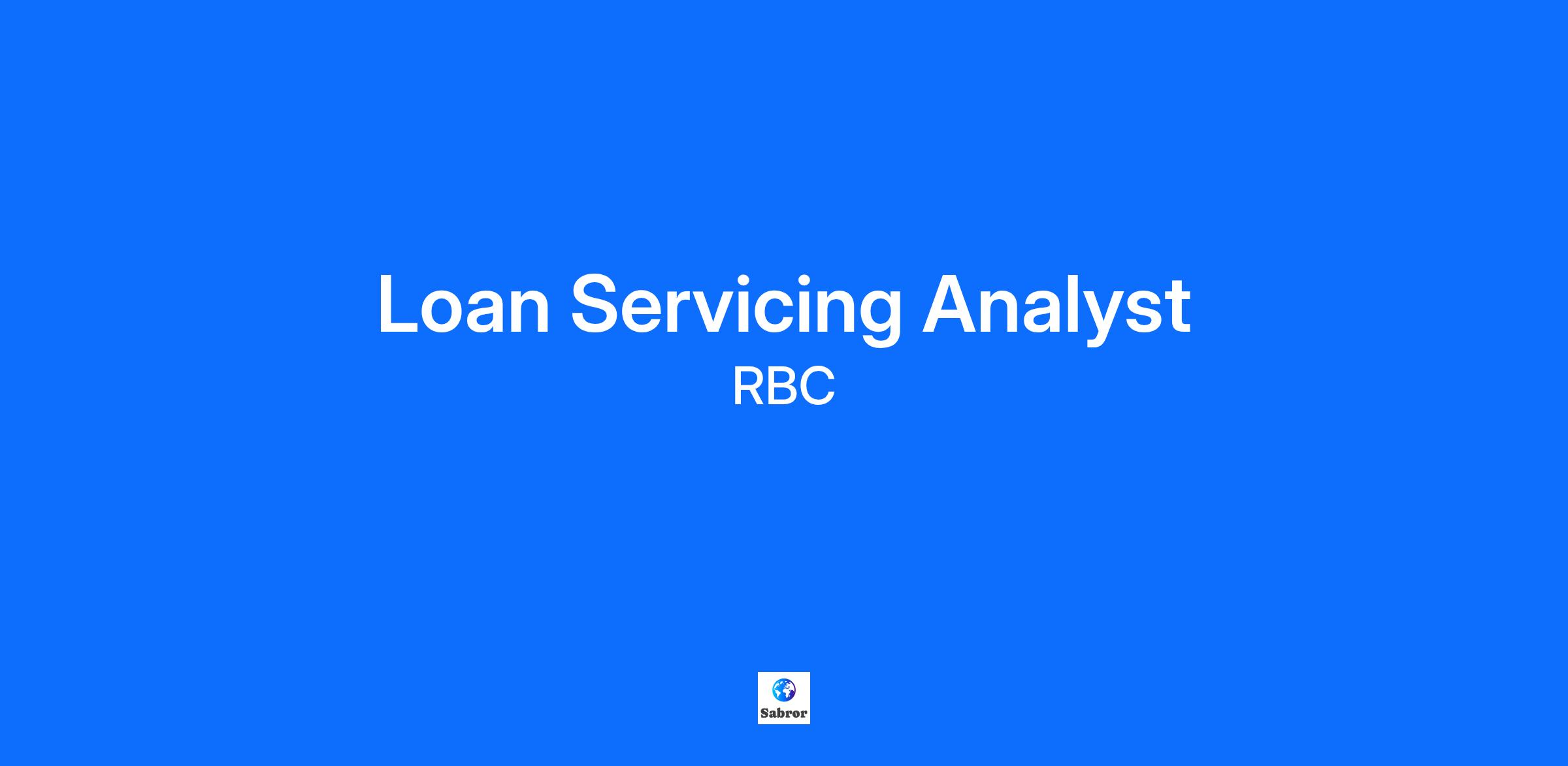 Loan Servicing Analyst
RBC

Sabror